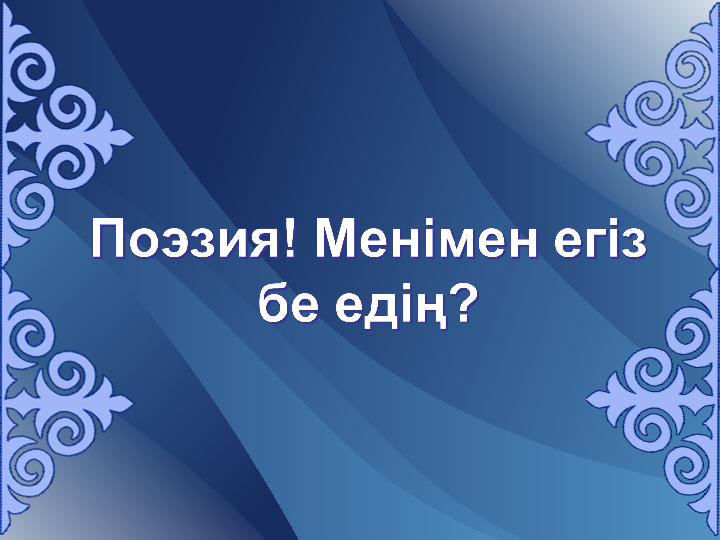 Поэзия! Менімен егіз бе едің?